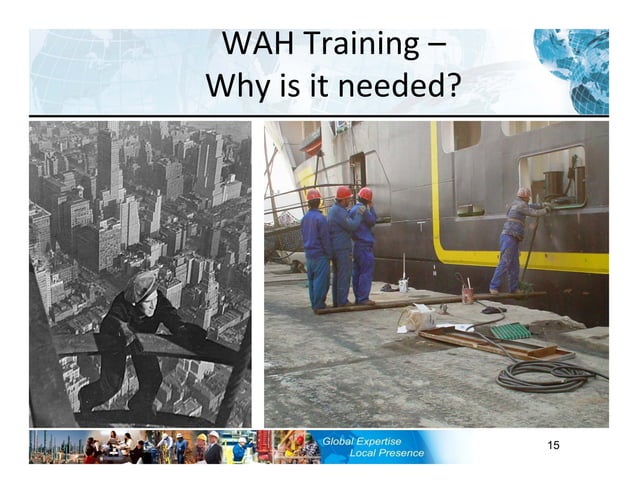 WAH Training –
Why is it needed?

Global Expertise
Local Presence

15